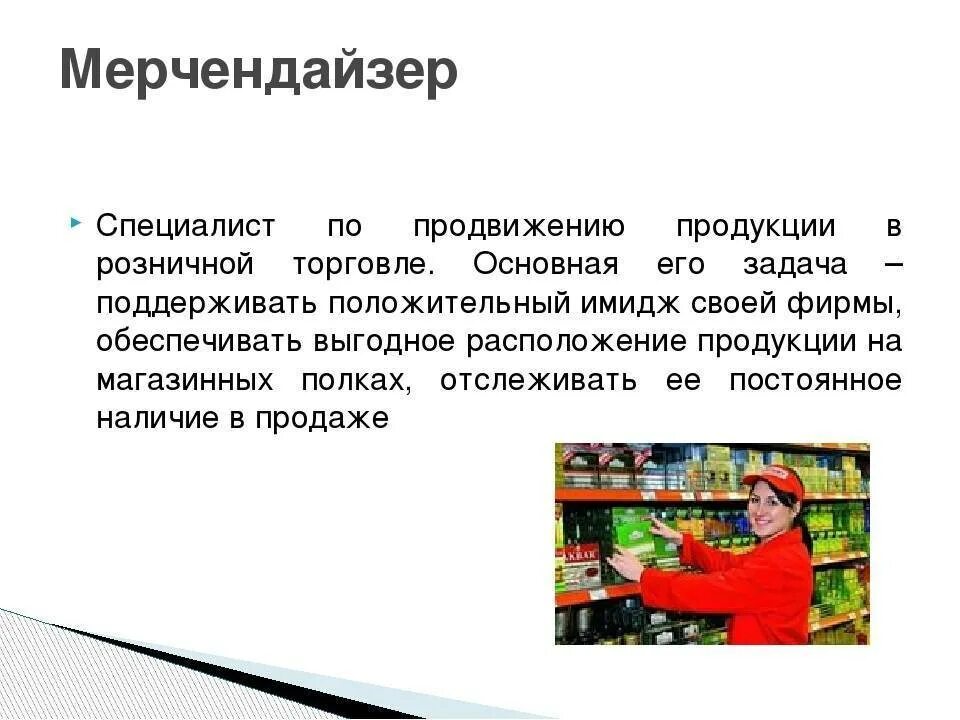 Мерчендайзер

Специалист по продвижению продукции в розничной торговле. Основная его задача – поддерживать положительный имидж своей фирмы, обеспечивать выгодное расположение продукции на магазинных полках, отслеживать ее постоянное наличие в продаже